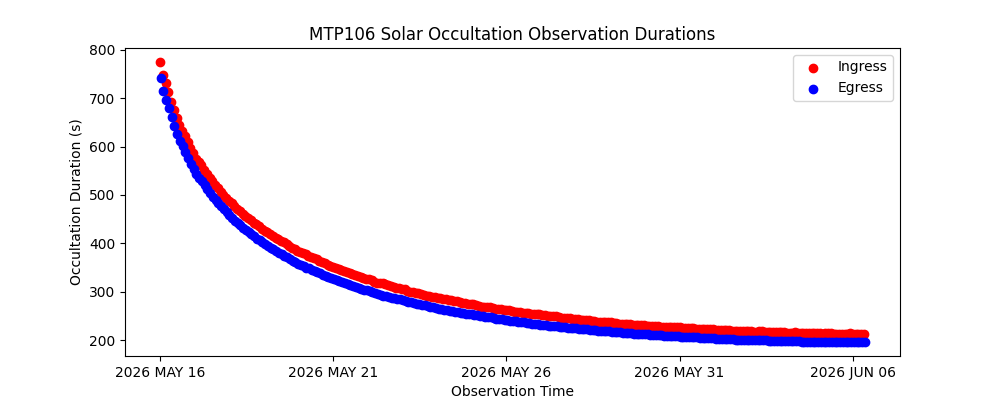 MTP106 Solar Occultation Observation Durations

Ingress
Egress

Occultation Duration (s)

800
700
600
500
400
300
200

2026 MAY 16
2026 MAY 21
2026 MAY 26
2026 MAY 31
2026 JUN 06

Observation Time